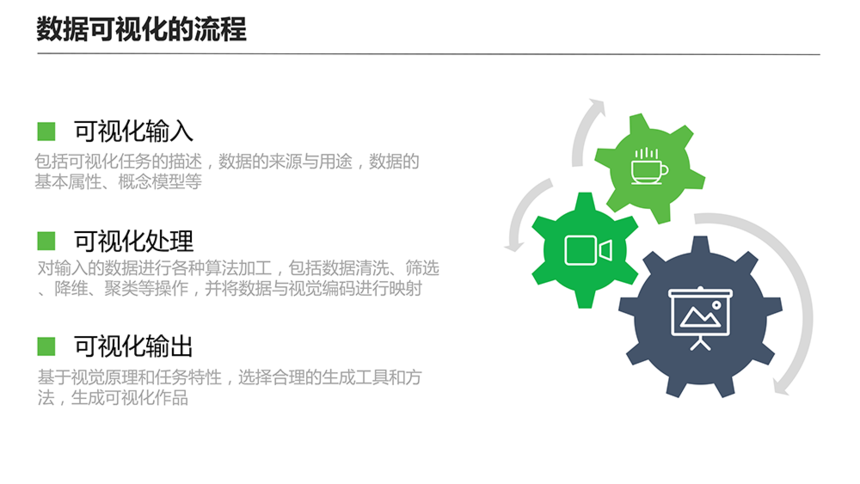 数据可视化的流程

可视化输入
包括可视化任务的描述，数据的来源与用途，数据的基本属性、概念模型等

可视化处理
对输入的数据进行各种算法加工，包括数据清洗、筛选、降维、聚类等操作，并将数据与视觉编码进行映射

可视化输出
基于视觉原理和任务特性，选择合理的生成工具和方法，生成可视化作品